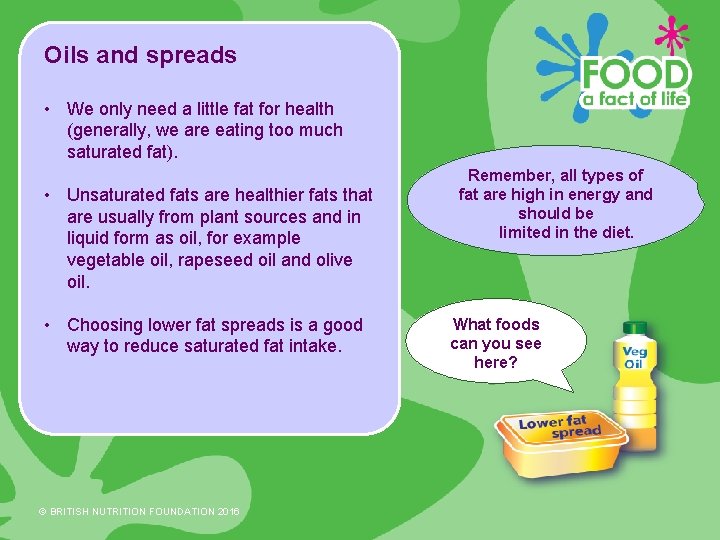 Oils and spreads

• We only need a little fat for health (generally, we are eating too much saturated fat).

• Unsaturated fats are healthier fats that are usually from plant sources and in liquid form as oil, for example vegetable oil, rapeseed oil and olive oil.

• Choosing lower fat spreads is a good way to reduce saturated fat intake.

FOOD a fact of life

Remember, all types of fat are high in energy and should be limited in the diet.

What foods can you see here?

Veg Oil

Lower fat spread

© BRITISH NUTRITION FOUNDATION 2016